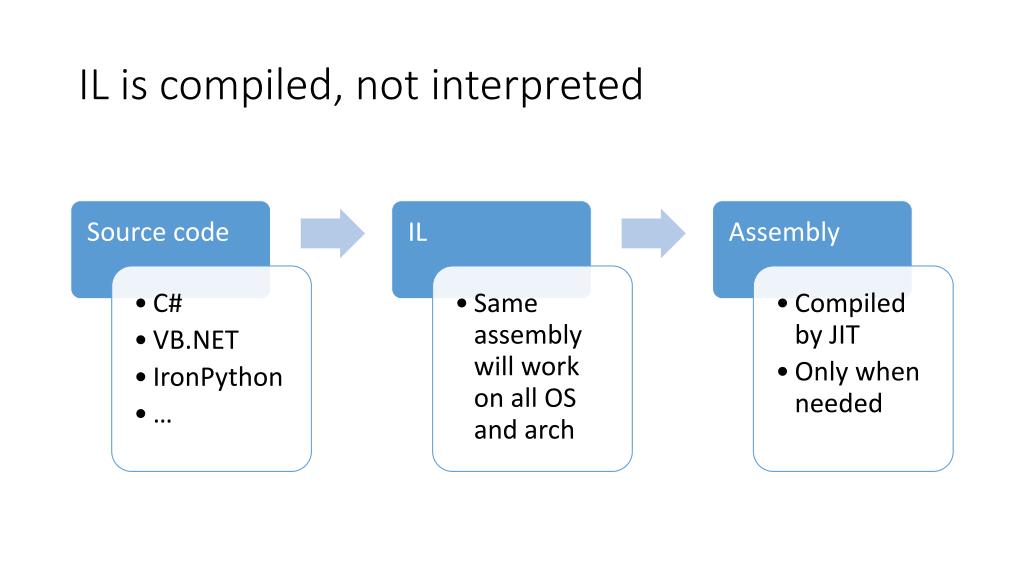 IL is compiled, not interpreted

Source code

• C#
• VB.NET
• IronPython
• …

IL

• Same assembly will work on all OS and arch

Assembly

• Compiled by JIT
• Only when needed